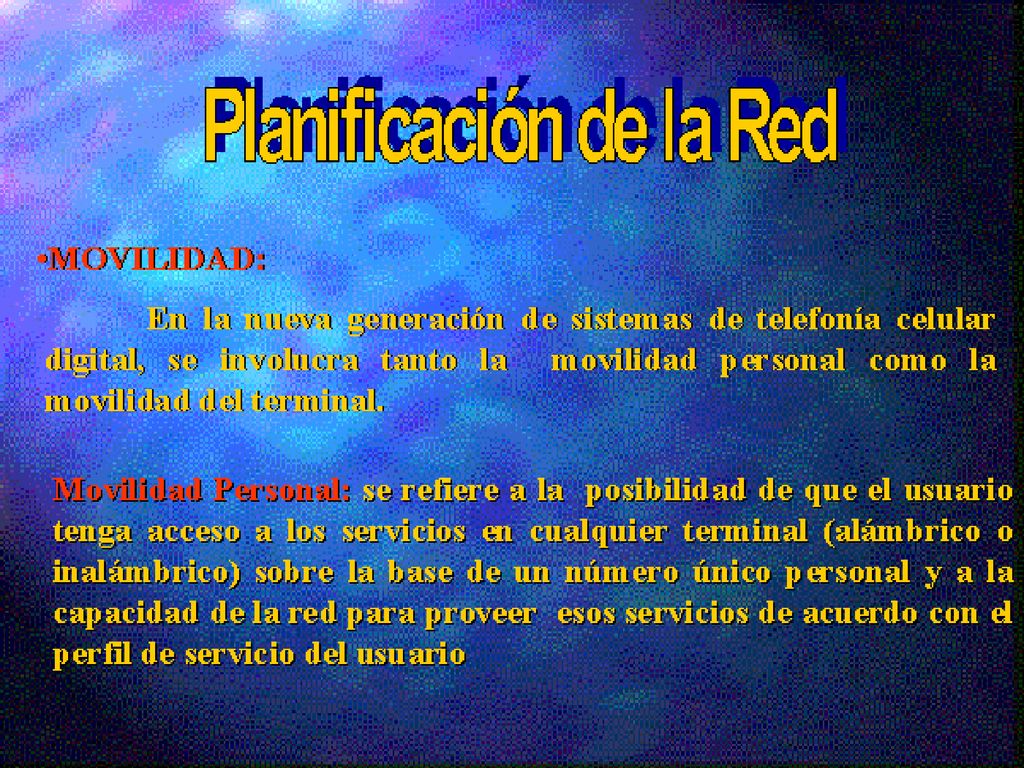 Planificación de la Red

•MOVILIDAD:

En la nueva generación de sistemas de telefonía celular digital, se involucra tanto la movilidad personal como la movilidad del terminal.

Movilidad Personal: se refiere a la posibilidad de que el usuario tenga acceso a los servicios en cualquier terminal (alámbrico o inalámbrico) sobre la base de un número único personal y a la capacidad de la red para proveer esos servicios de acuerdo con el perfil de servicio del usuario